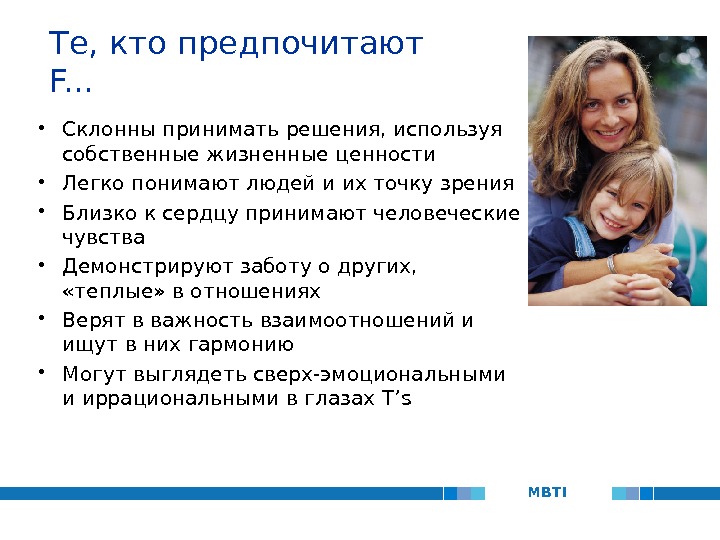 Те, кто предпочитают F…

• Склонны принимать решения, используя собственные жизненные ценности
• Легко понимают людей и их точку зрения
• Близко к сердцу принимают человеческие чувства
• Демонстрируют заботу о других, «теплые» в отношениях
• Верят в важность взаимоотношений и ищут в них гармонию
• Могут выглядеть сверх-эмоциональными и иррациональными в глазах T’s

MBTI